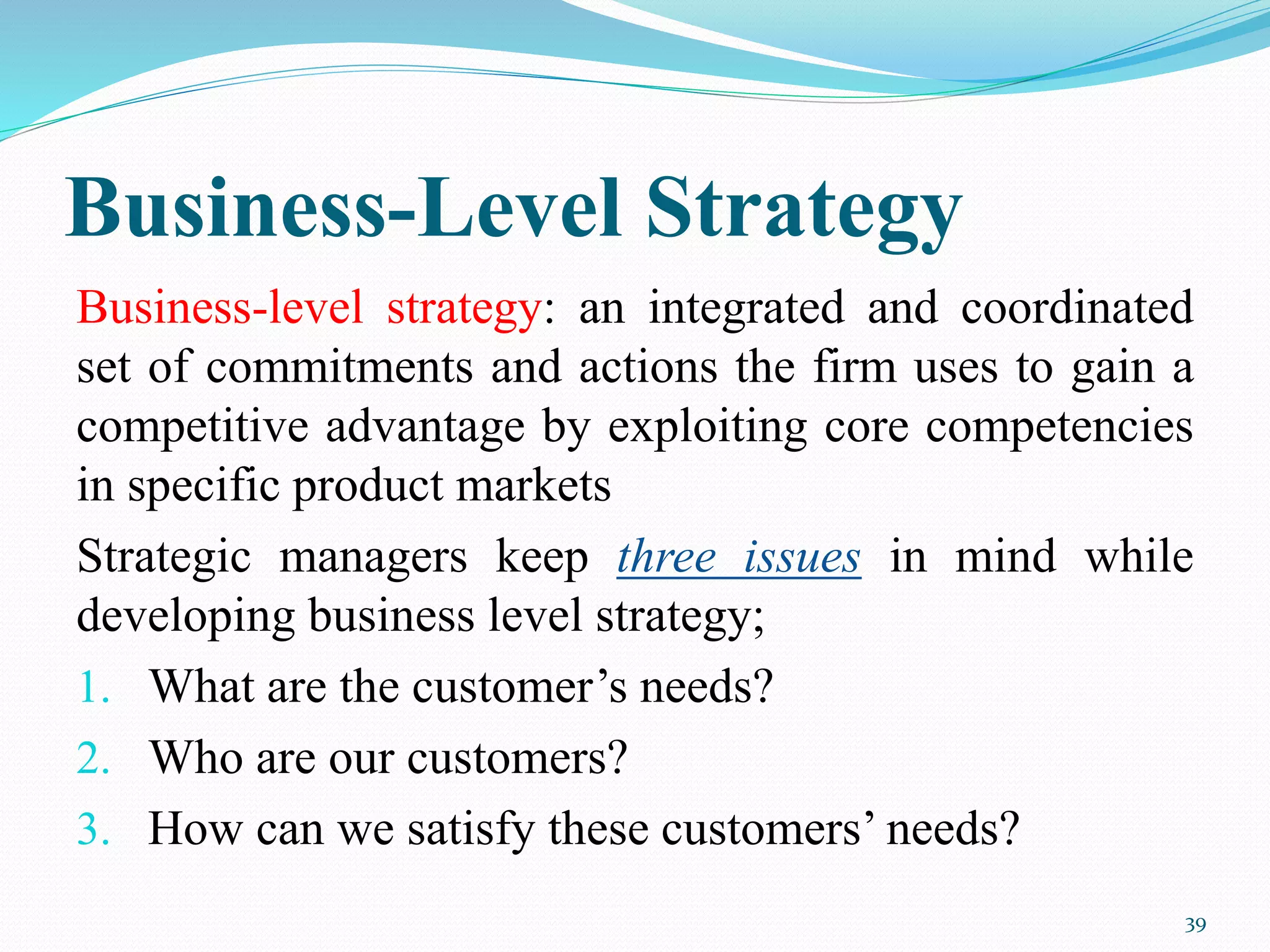 Business-Level Strategy

Business-level strategy: an integrated and coordinated set of commitments and actions the firm uses to gain a competitive advantage by exploiting core competencies in specific product markets

Strategic managers keep three issues in mind while developing business level strategy;

1. What are the customer's needs?
2. Who are our customers?
3. How can we satisfy these customers' needs?

39